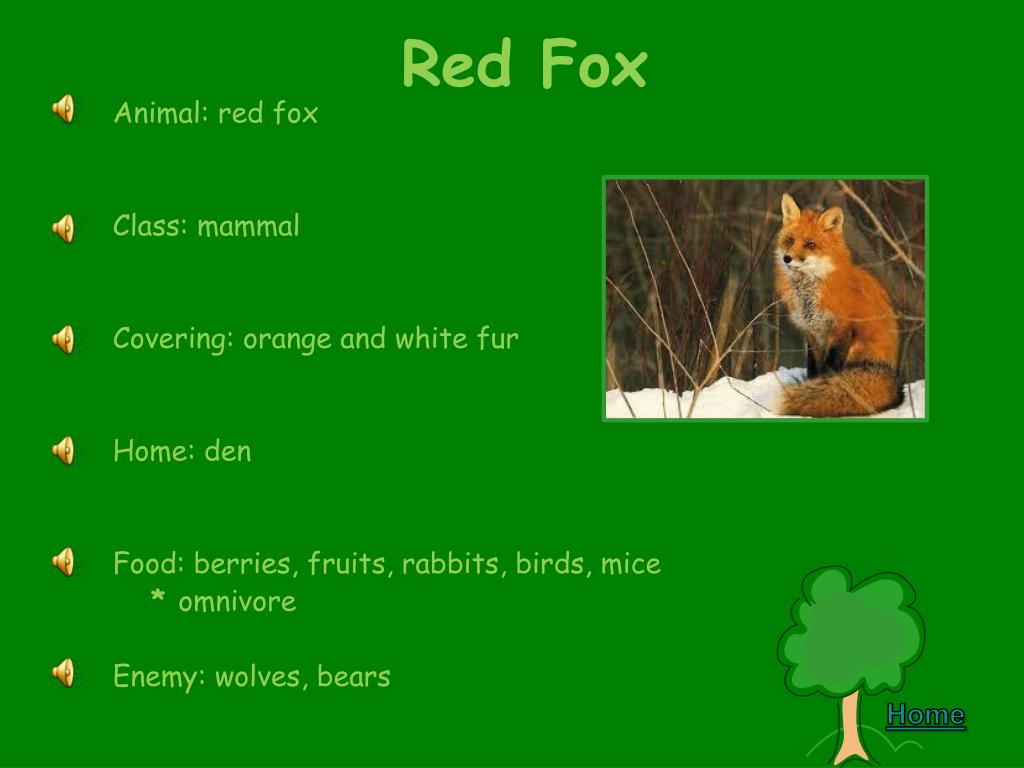 Red Fox

Animal: red fox

Class: mammal

Covering: orange and white fur

Home: den

Food: berries, fruits, rabbits, birds, mice
* omnivore

Enemy: wolves, bears

Home